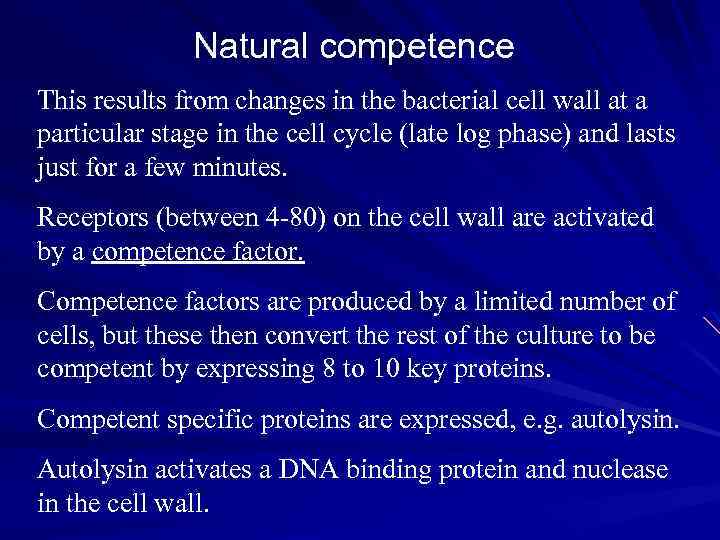 Natural competence

This results from changes in the bacterial cell wall at a particular stage in the cell cycle (late log phase) and lasts just for a few minutes.

Receptors (between 4-80) on the cell wall are activated by a competence factor.

Competence factors are produced by a limited number of cells, but these then convert the rest of the culture to be competent by expressing 8 to 10 key proteins.

Competent specific proteins are expressed, e.g. autolysin.

Autolysin activates a DNA binding protein and nuclease in the cell wall.